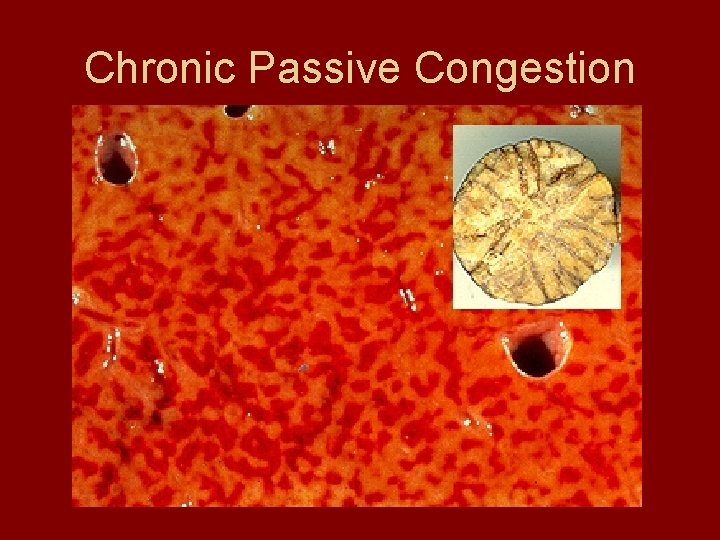 Chronic Passive Congestion